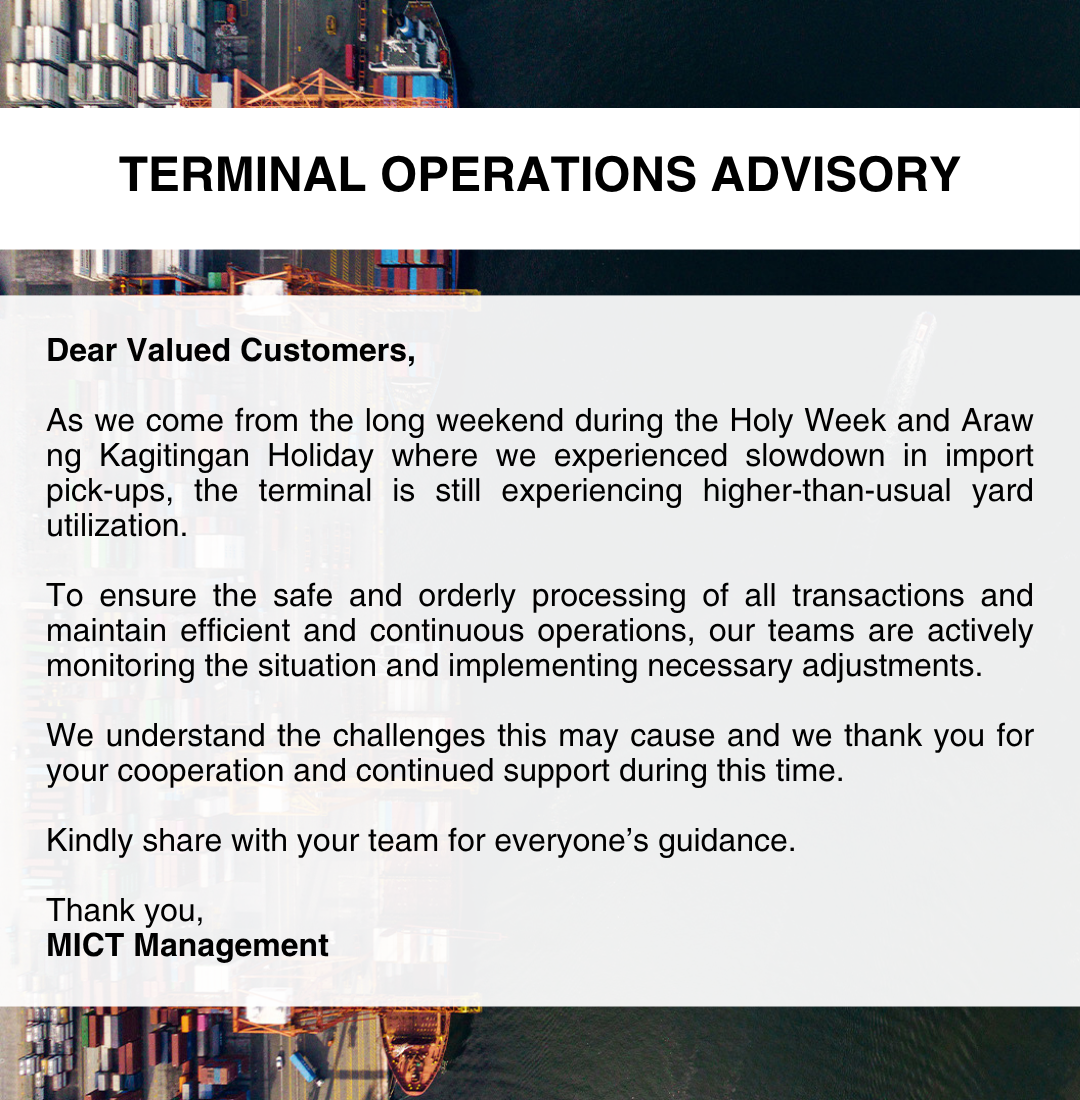 TERMINAL OPERATIONS ADVISORY

Dear Valued Customers,

As we come from the long weekend during the Holy Week and Araw ng Kagitingan Holiday where we experienced slowdown in import pick-ups, the terminal is still experiencing higher-than-usual yard utilization.

To ensure the safe and orderly processing of all transactions and maintain efficient and continuous operations, our teams are actively monitoring the situation and implementing necessary adjustments.

We understand the challenges this may cause and we thank you for your cooperation and continued support during this time.

Kindly share with your team for everyone's guidance.

Thank you,
MICT Management